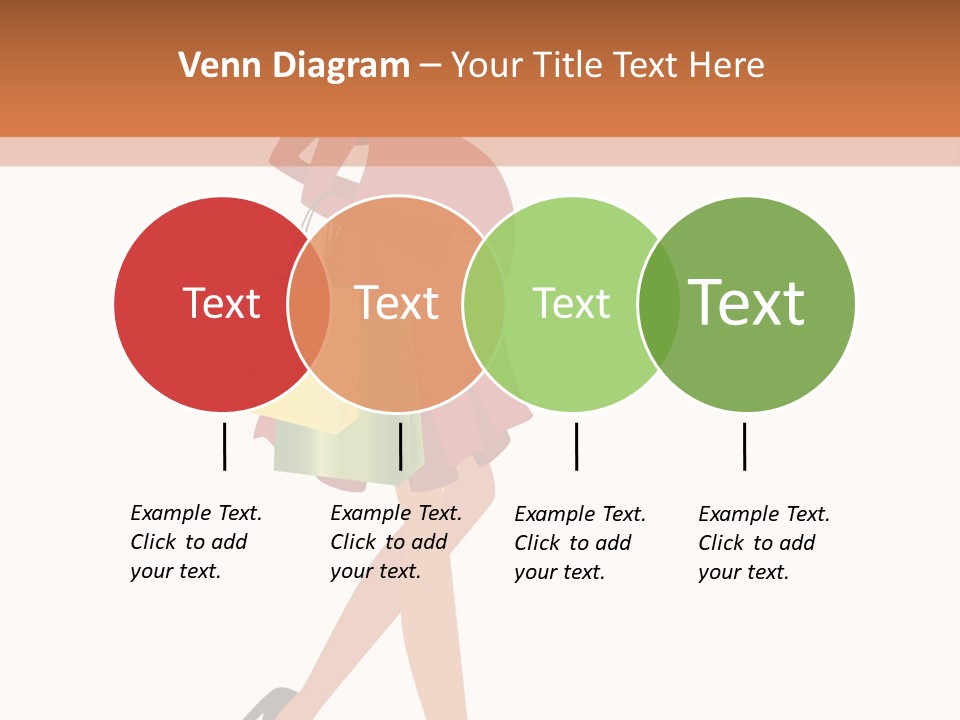 Venn Diagram – Your Title Text Here

Text

Text

Text

Text

Example Text. Click to add your text.

Example Text. Click to add your text.

Example Text. Click to add your text.

Example Text. Click to add your text.